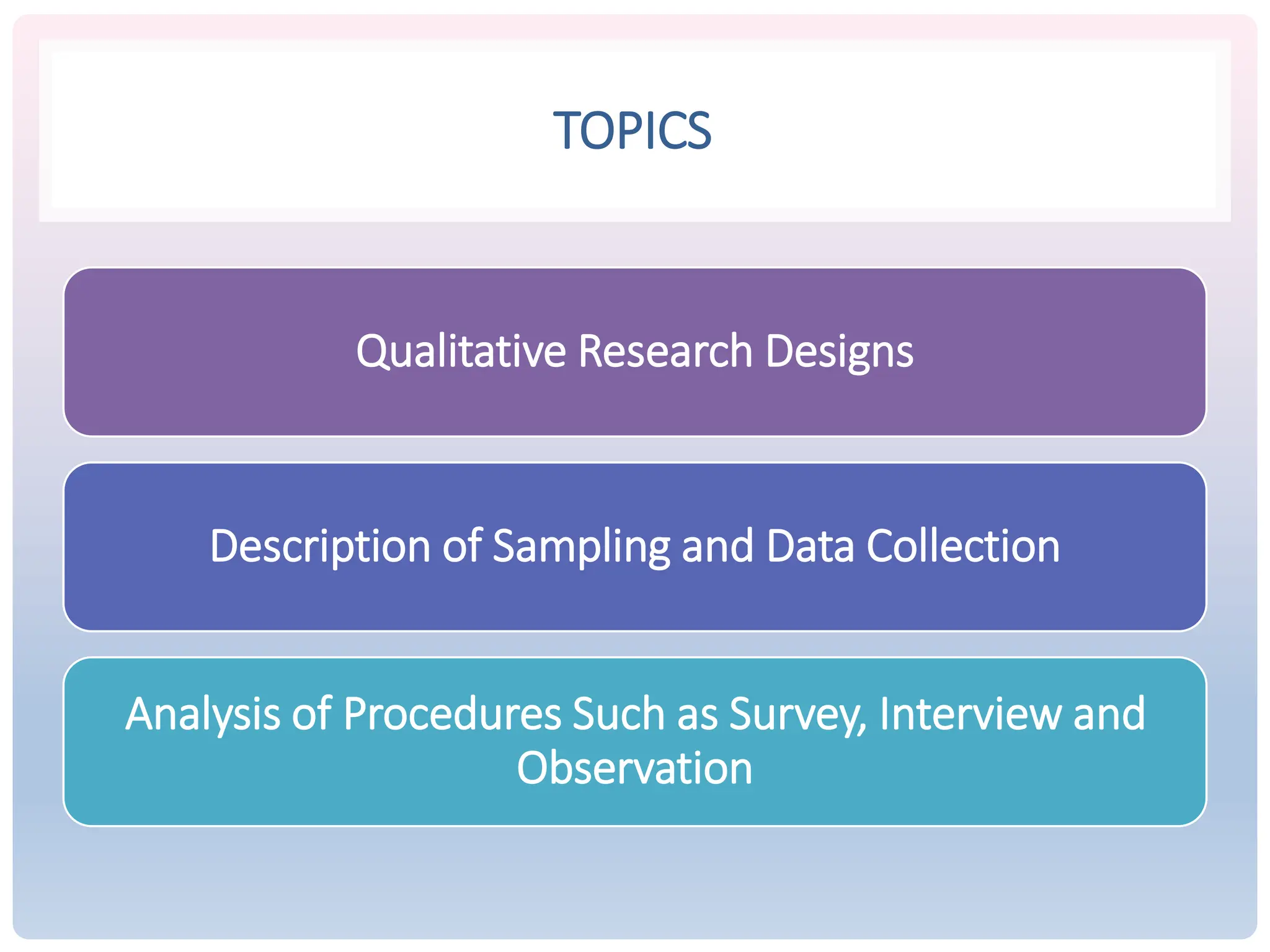 TOPICS

Qualitative Research Designs

Description of Sampling and Data Collection

Analysis of Procedures Such as Survey, Interview and Observation